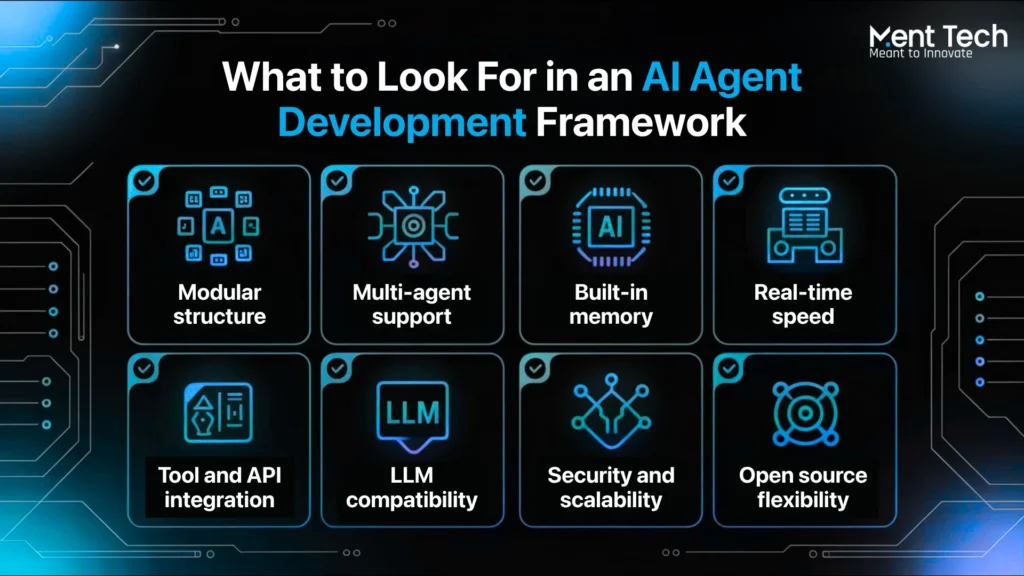 Ment Tech
Meant to Innovate

What to Look For in an AI Agent Development Framework

A

Modular structure

Multi-agent support

AI

Built-in memory

Real-time speed

Tool and API integration

LLM

LLM compatibility

Security and scalability

Open source flexibility